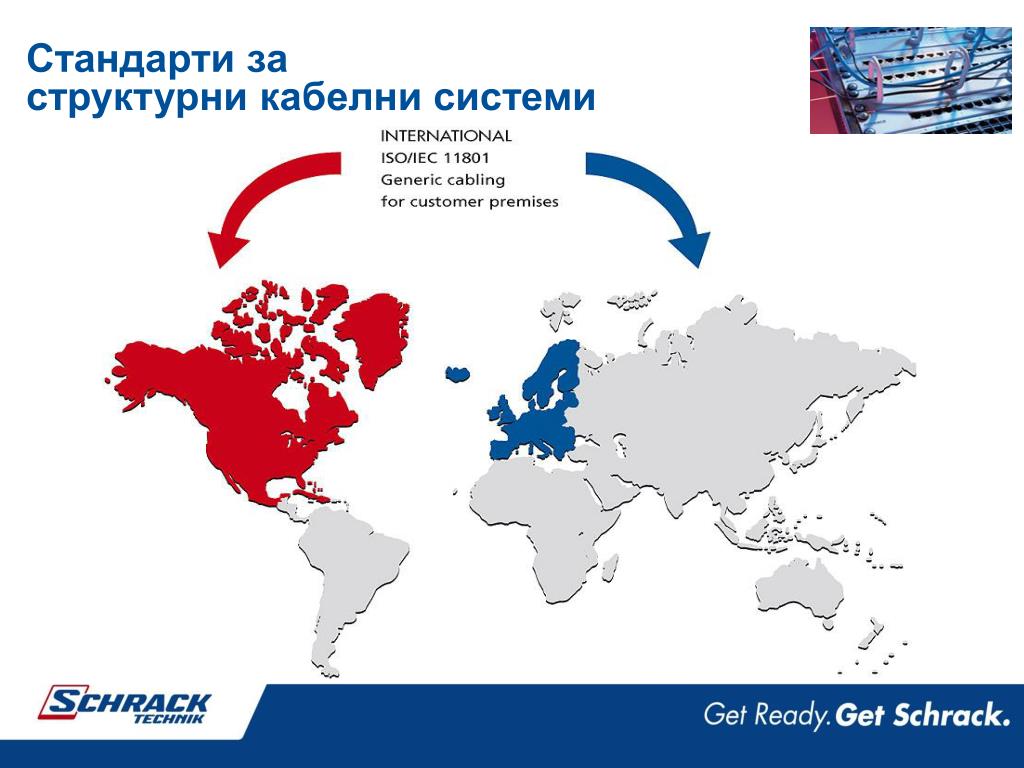 Стандарти за структурни кабелни системи

INTERNATIONAL
ISO/IEC 11801
Generic cabling
for customer premises

SCHRACK TECHNIK

Get Ready. Get Schrack.